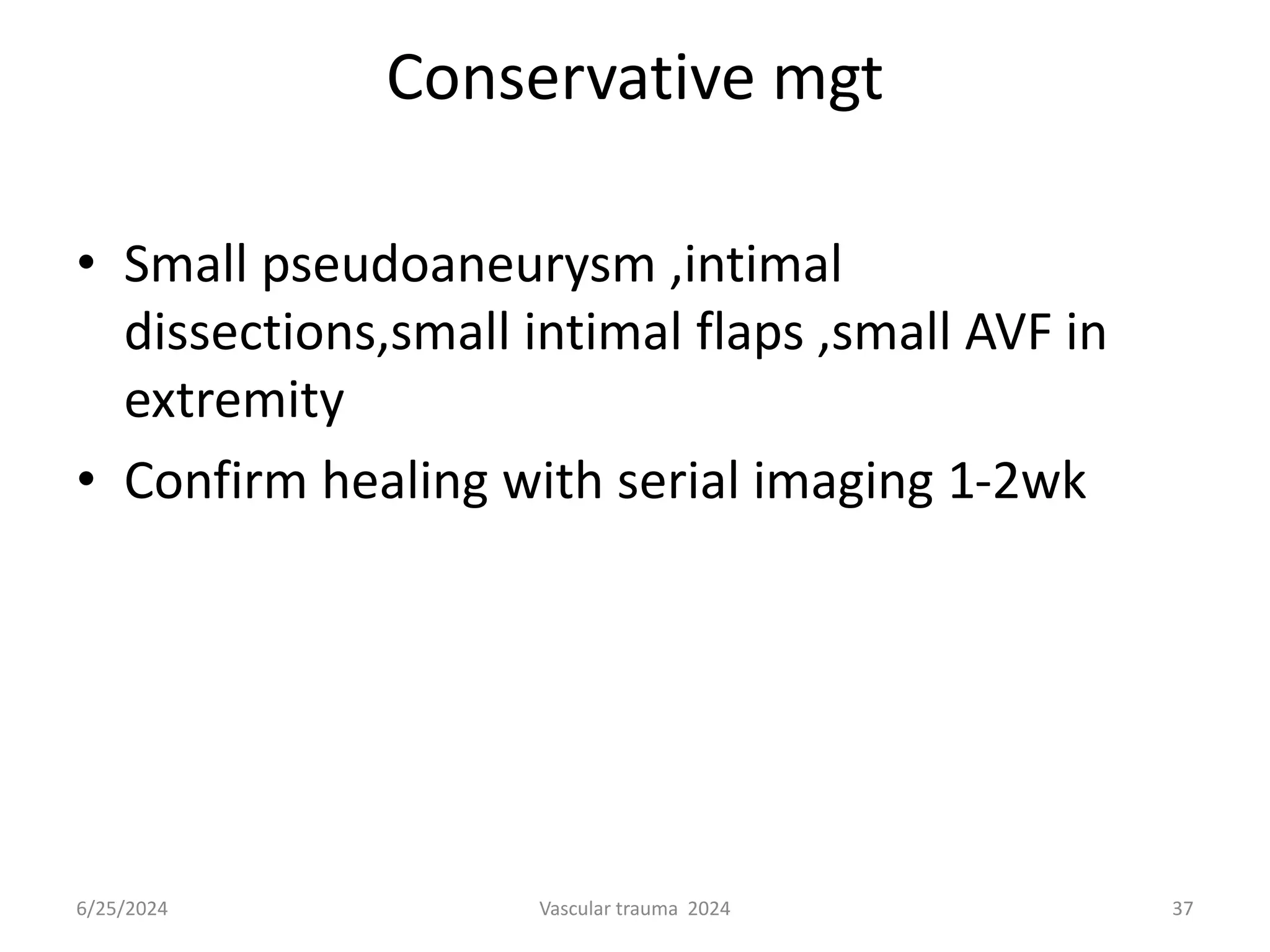 Conservative mgt

• Small pseudoaneurysm ,intimal dissections,small intimal flaps ,small AVF in extremity
• Confirm healing with serial imaging 1-2wk

6/25/2024 Vascular trauma 2024 37